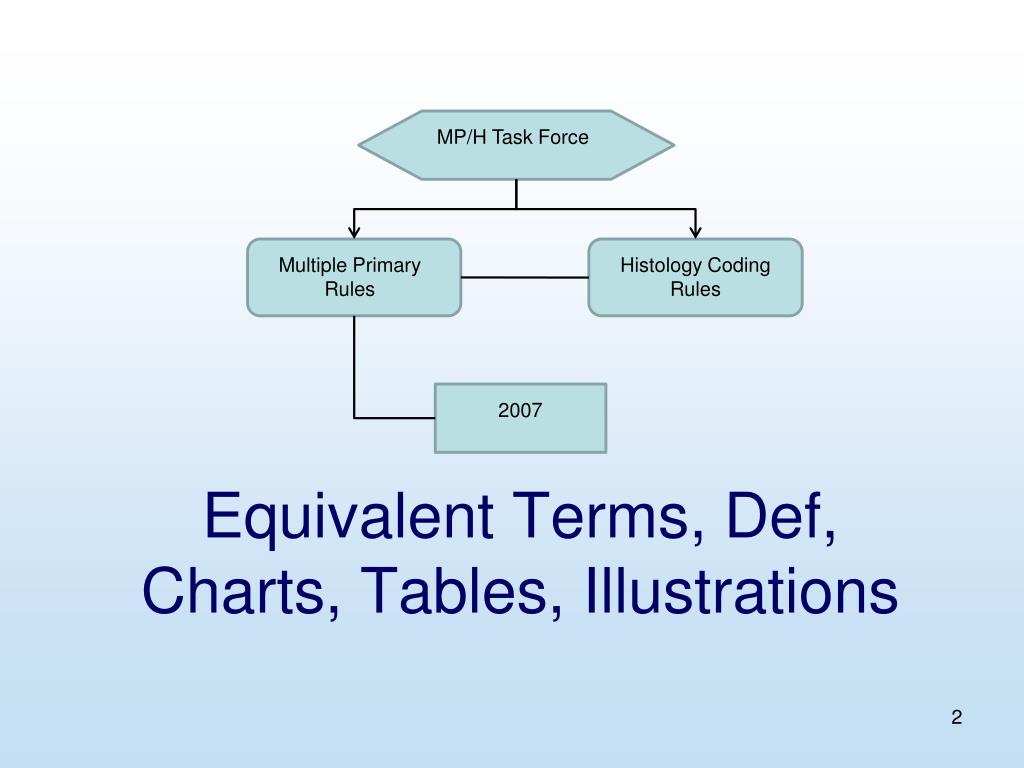 MP/H Task Force

Multiple Primary Rules

Histology Coding Rules

2007

Equivalent Terms, Def, Charts, Tables, Illustrations

2